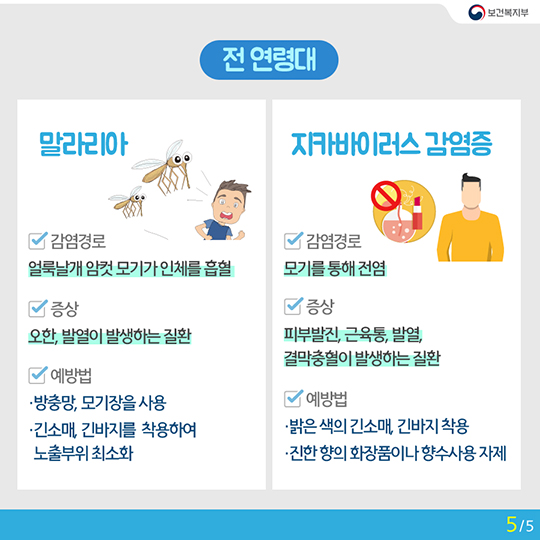 보건복지부

전 연령대

말라리아

감염경로
얼룩날개 암컷 모기가 인체를 흡혈

증상
오한, 발열이 발생하는 질환

예방법
·방충망, 모기장을 사용
·긴소매, 긴바지를 착용하여 노출부위 최소화

지카바이러스 감염증

감염경로
모기를 통해 전염

증상
피부발진, 근육통, 발열, 결막충혈이 발생하는 질환

예방법
·밝은 색의 긴소매, 긴바지 착용
·진한 향의 화장품이나 향수사용 자제

5/5